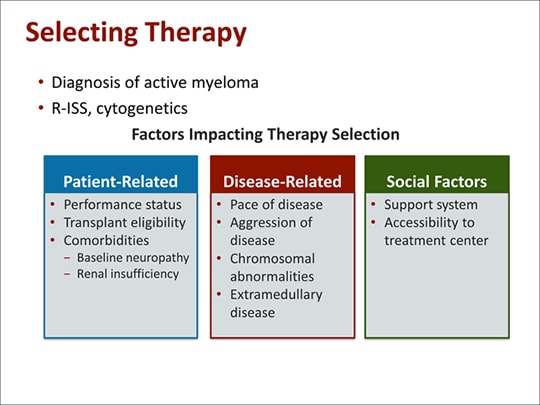 Selecting Therapy

• Diagnosis of active myeloma
• R-ISS, cytogenetics

Factors Impacting Therapy Selection

Patient-Related
• Performance status
• Transplant eligibility
• Comorbidities
– Baseline neuropathy
– Renal insufficiency

Disease-Related
• Pace of disease
• Aggression of disease
• Chromosomal abnormalities
• Extramedullary disease

Social Factors
• Support system
• Accessibility to treatment center